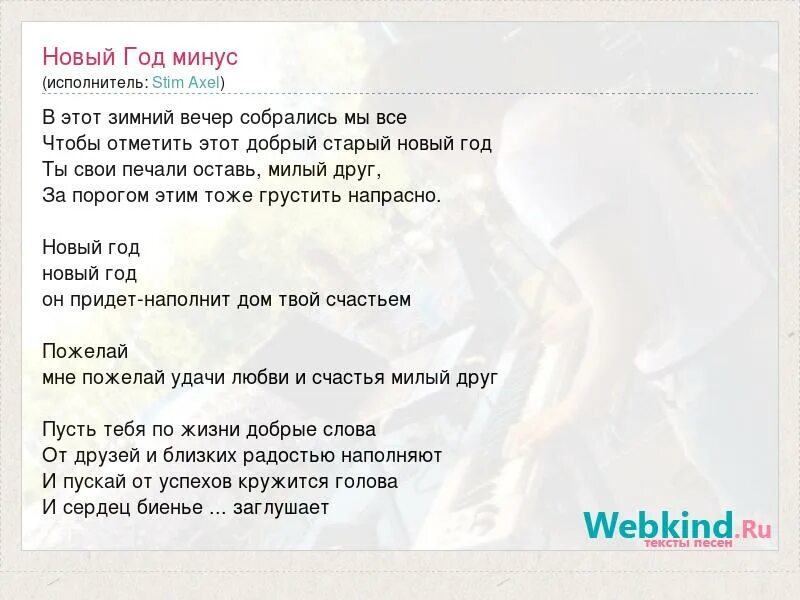 Новый Год минус
(исполнитель: Stim Axel)

В этот зимний вечер собрались мы все
Чтобы отметить этот добрый старый новый год
Ты свои печали оставь, милый друг,
За порогом этим тоже грустить напрасно.

Новый год
новый год
он придет-наполнит дом твой счастьем

Пожелай
мне пожелай удачи любви и счастья милый друг

Пусть тебя по жизни добрые слова
От друзей и близких радостью наполняют
И пускай от успехов кружится голова
И сердец биенье ... заглушает

Webkind.Ru
тексты песен